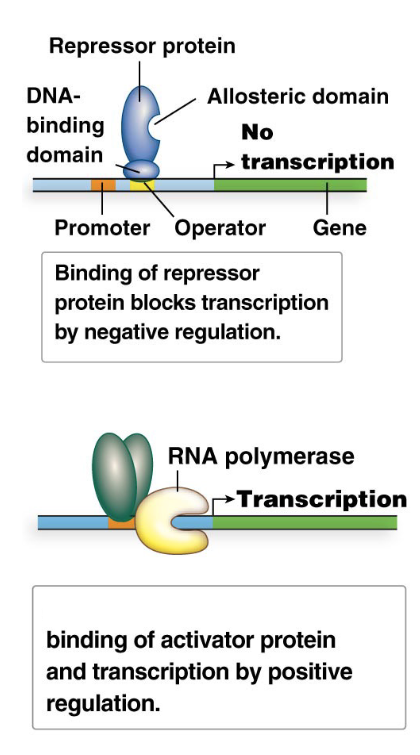 Repressor protein

DNA-binding domain

Allosteric domain

No transcription

Promoter

Operator

Gene

Binding of repressor protein blocks transcription by negative regulation.

RNA polymerase

Transcription

binding of activator protein and transcription by positive regulation.